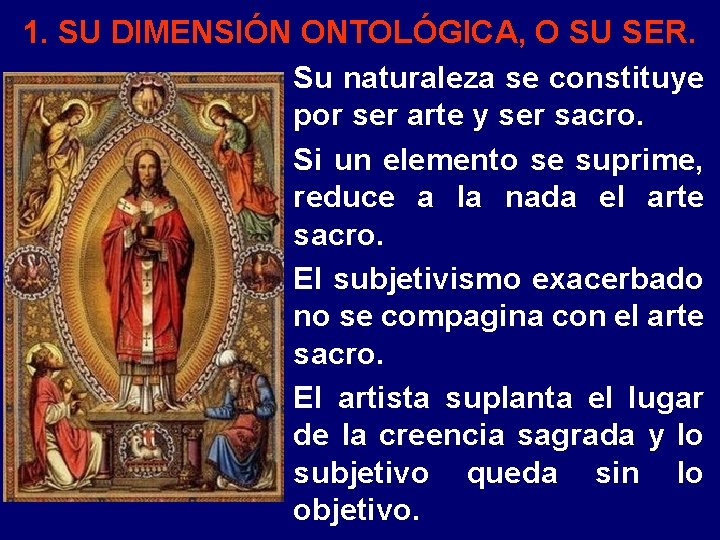 1. SU DIMENSIÓN ONTOLÓGICA, O SU SER.

Su naturaleza se constituye por ser arte y ser sacro.

Si un elemento se suprime, reduce a la nada el arte sacro.

El subjetivismo exacerbado no se compagina con el arte sacro.

El artista suplanta el lugar de la creencia sagrada y lo subjetivo queda sin lo objetivo.